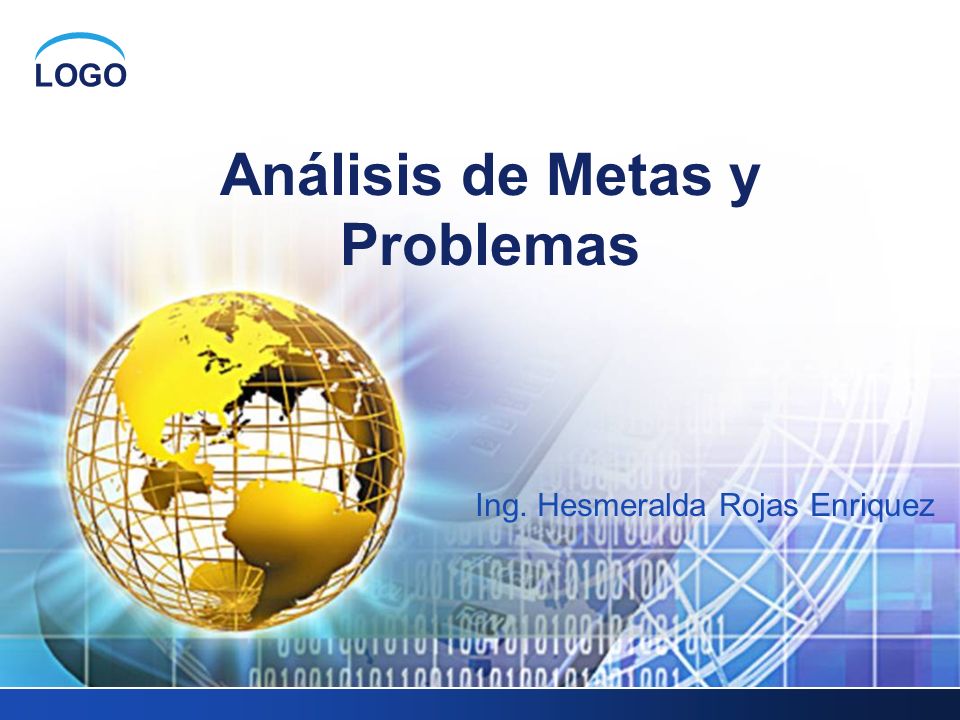 LOGO

Análisis de Metas y Problemas

Ing. Hesmeralda Rojas Enriquez